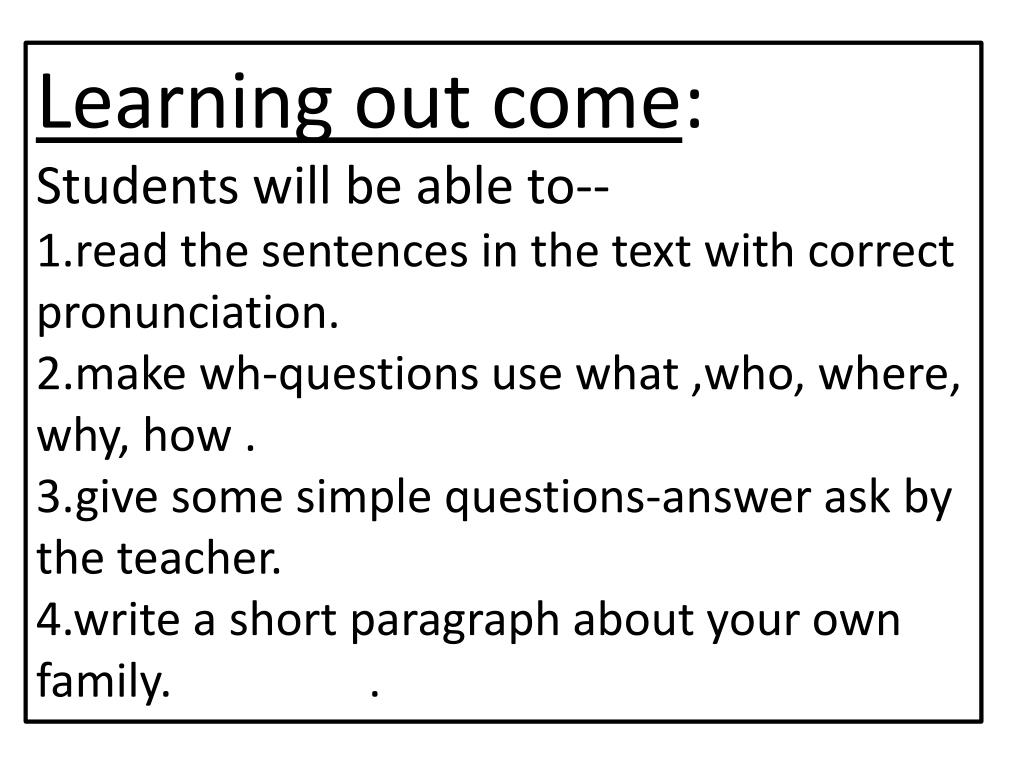 Learning out come:

Students will be able to--

1.read the sentences in the text with correct pronunciation.

2.make wh-questions use what ,who, where, why, how .

3.give some simple questions-answer ask by the teacher.

4.write a short paragraph about your own family. .